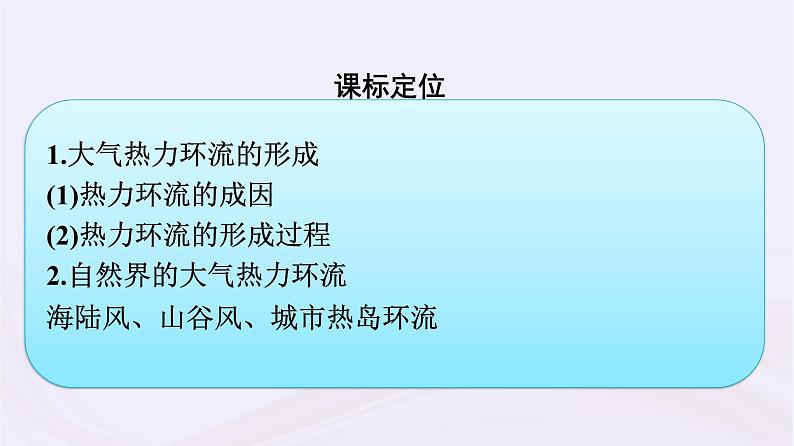 课标定位

1.大气热力环流的形成
(1)热力环流的成因
(2)热力环流的形成过程
2.自然界的大气热力环流
海陆风、山谷风、城市热岛环流